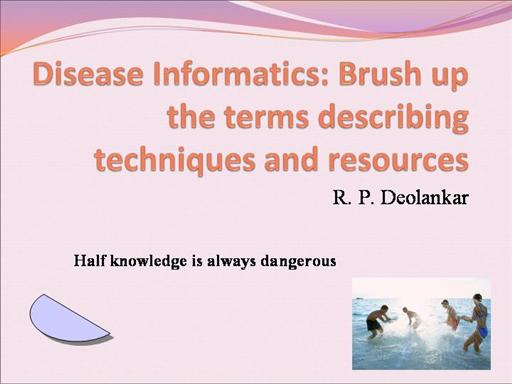 Disease Informatics: Brush up the terms describing techniques and resources

R. P. Deolankar

Half knowledge is always dangerous